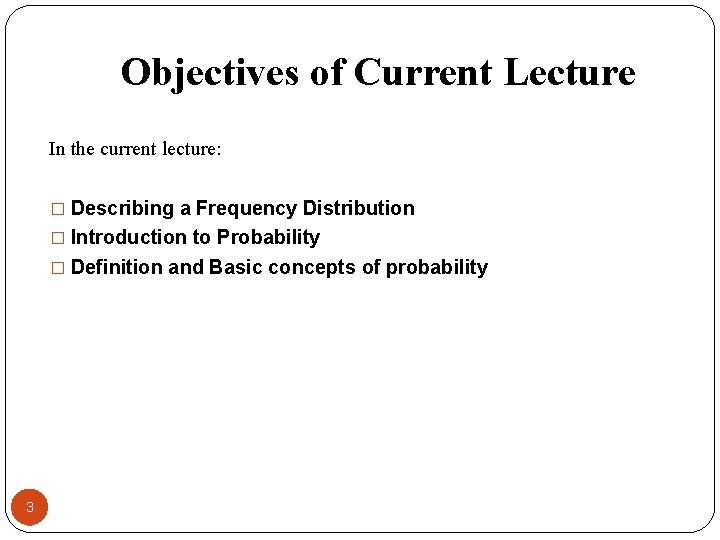 Objectives of Current Lecture

In the current lecture:

□ Describing a Frequency Distribution
□ Introduction to Probability
□ Definition and Basic concepts of probability

3